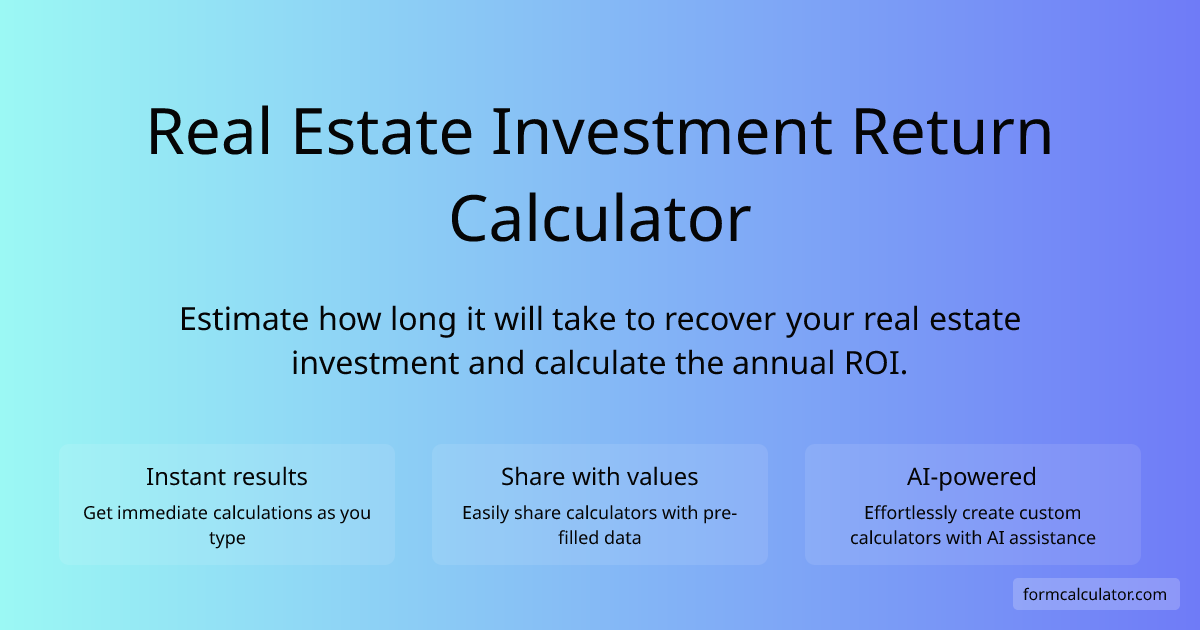 Real Estate Investment Return Calculator

Estimate how long it will take to recover your real estate investment and calculate the annual ROI.

Instant results
Get immediate calculations as you type

Share with values
Easily share calculators with pre-filled data

AI-powered
Effortlessly create custom calculators with AI assistance

formcalculator.com